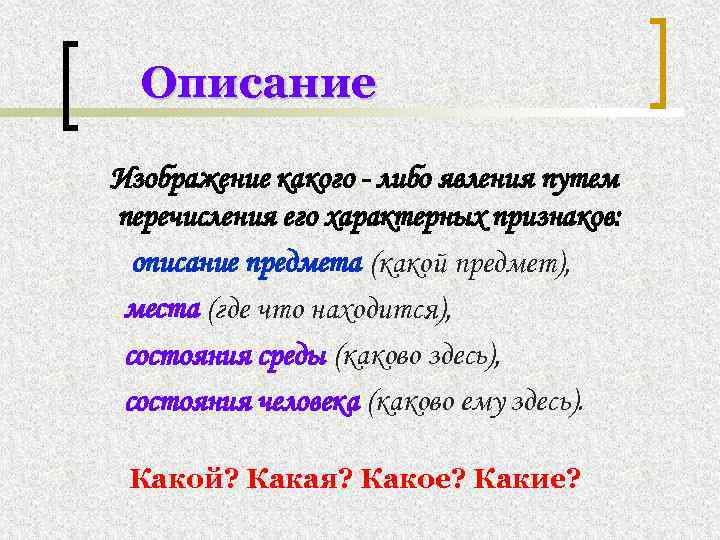 Описание

Изображение какого - либо явления путем перечисления его характерных признаков:

описание предмета (какой предмет),

места (где что находится),

состояния среды (каково здесь),

состояния человека (каково ему здесь).

Какой? Какая? Какое? Какие?